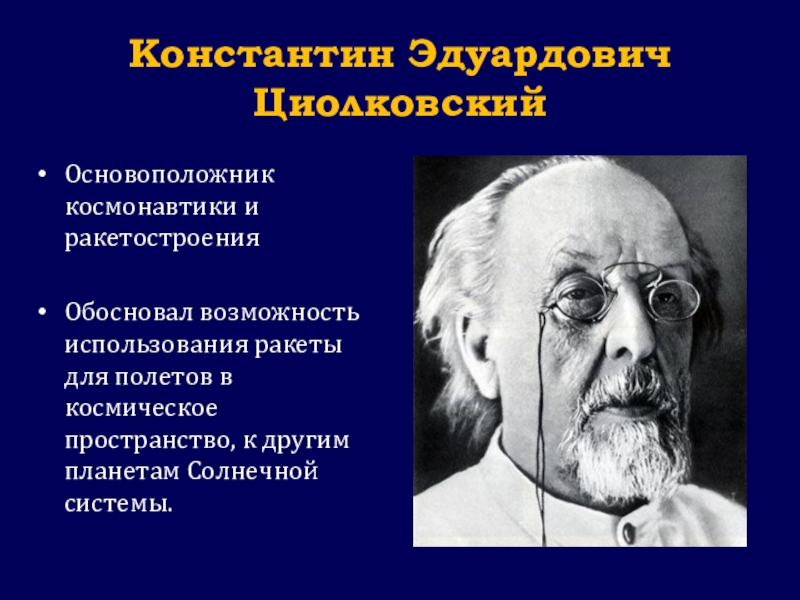 Константин Эдуардович Циолковский

• Основоположник космонавтики и ракетостроения

• Обосновал возможность использования ракеты для полетов в космическое пространство, к другим планетам Солнечной системы.